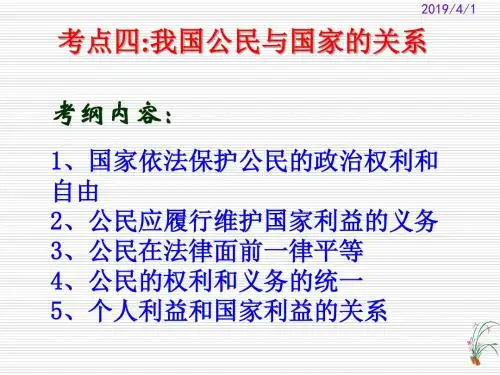 2019/4/1

考点四:我国公民与国家的关系

考纲内容:

1、国家依法保护公民的政治权利和自由
2、公民应履行维护国家利益的义务
3、公民在法律面前一律平等
4、公民的权利和义务的统一
5、个人利益和国家利益的关系